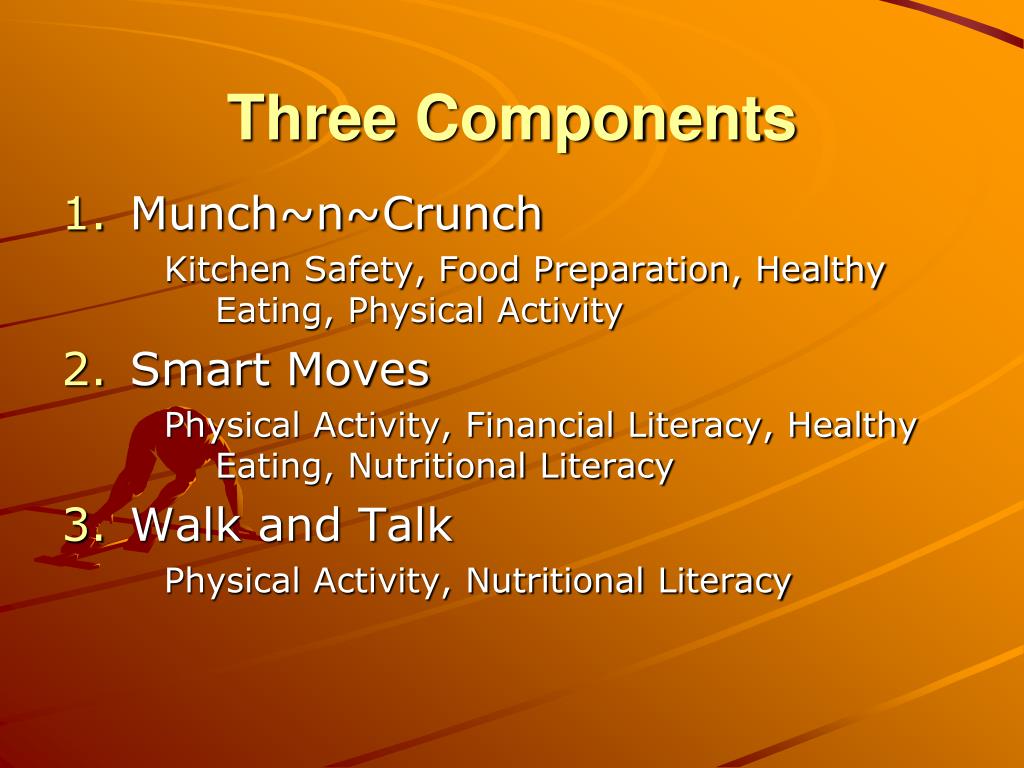 Three Components

1. Munch~n~Crunch

Kitchen Safety, Food Preparation, Healthy Eating, Physical Activity

2. Smart Moves

Physical Activity, Financial Literacy, Healthy Eating, Nutritional Literacy

3. Walk and Talk

Physical Activity, Nutritional Literacy